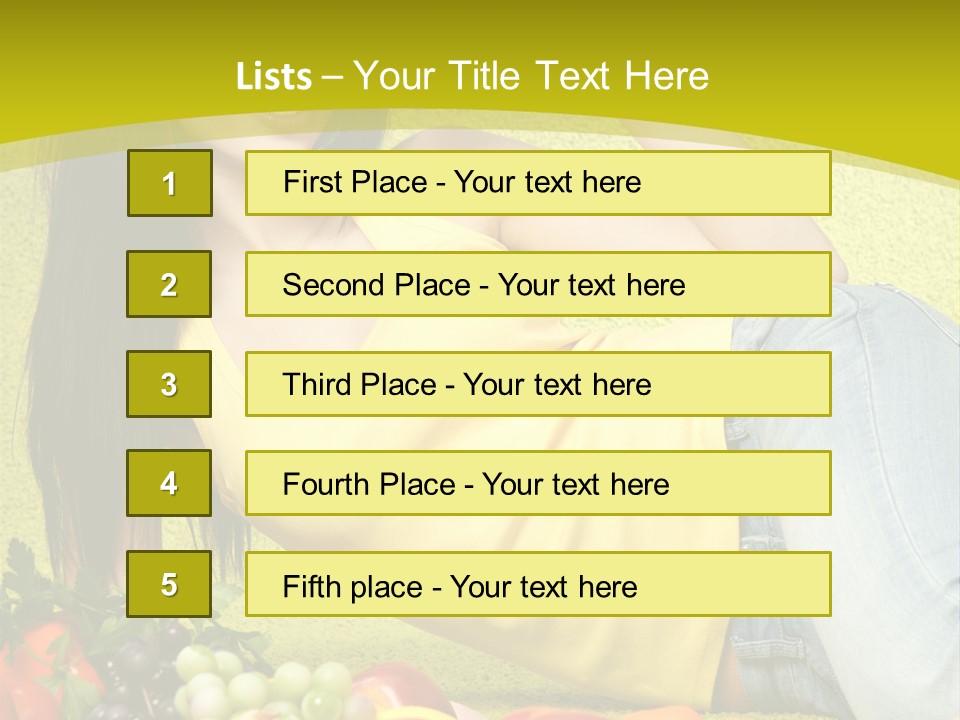 Lists – Your Title Text Here

1

First Place - Your text here

2

Second Place - Your text here

3

Third Place - Your text here

4

Fourth Place - Your text here

5

Fifth place - Your text here